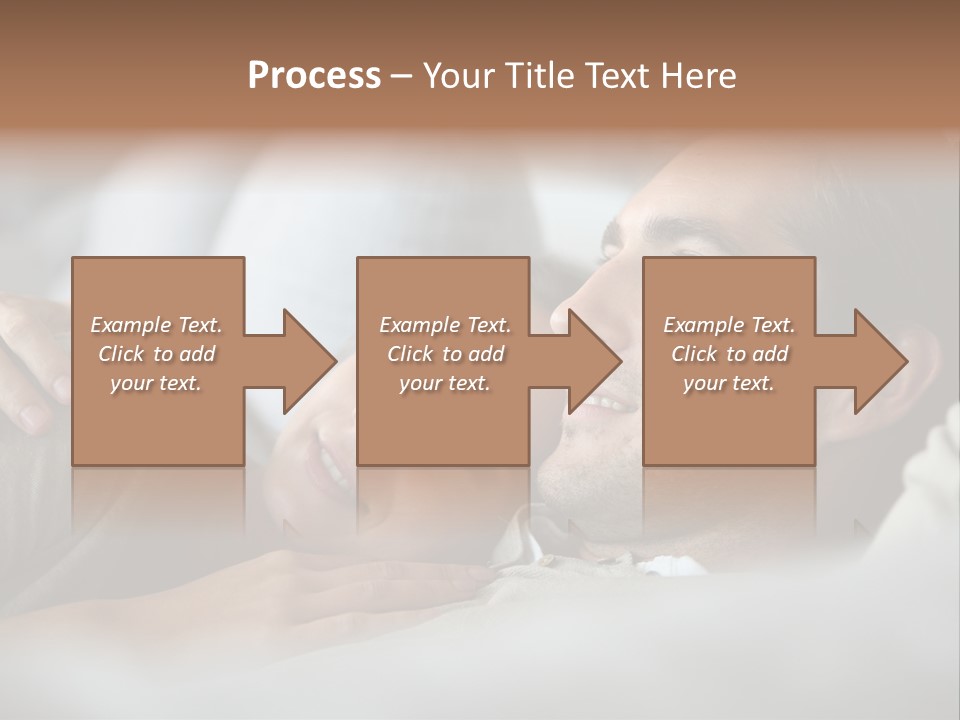 Process – Your Title Text Here

Example Text. Click to add your text.

Example Text. Click to add your text.

Example Text. Click to add your text.